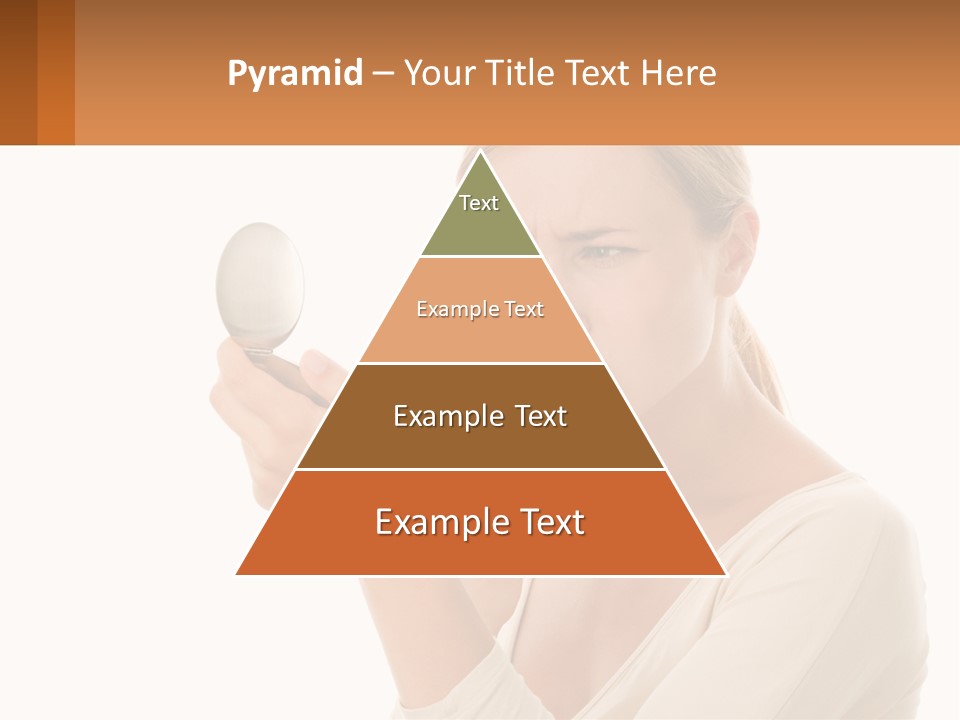 Pyramid – Your Title Text Here

Text

Example Text

Example Text

Example Text